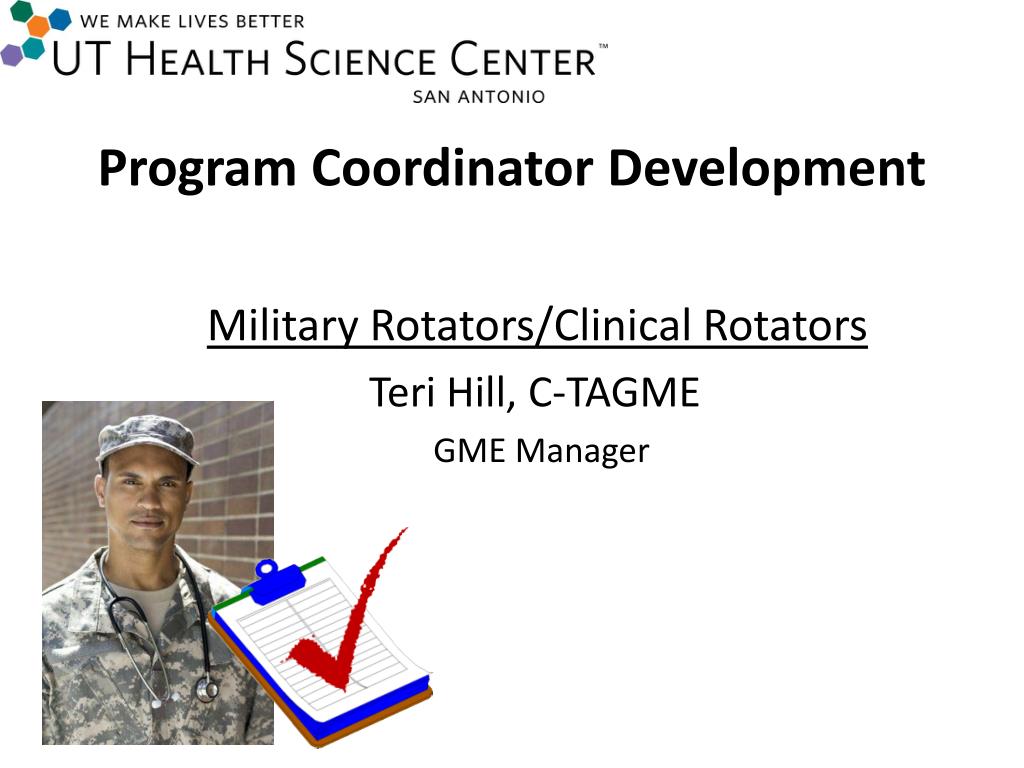 WE MAKE LIVES BETTER
UT HEALTH SCIENCE CENTER™
SAN ANTONIO

Program Coordinator Development

Military Rotators/Clinical Rotators
Teri Hill, C-TAGME
GME Manager